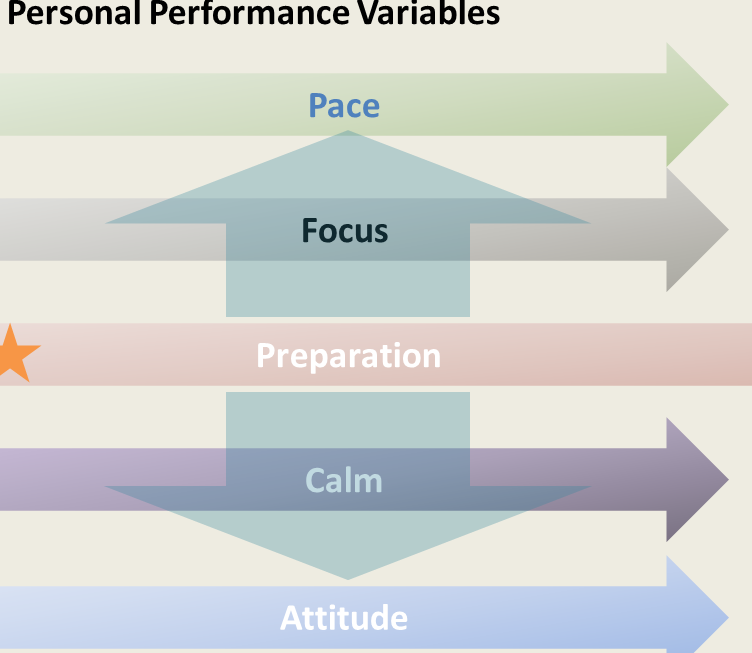 Personal Performance Variables

Pace

Focus

Preparation

Calm

Attitude